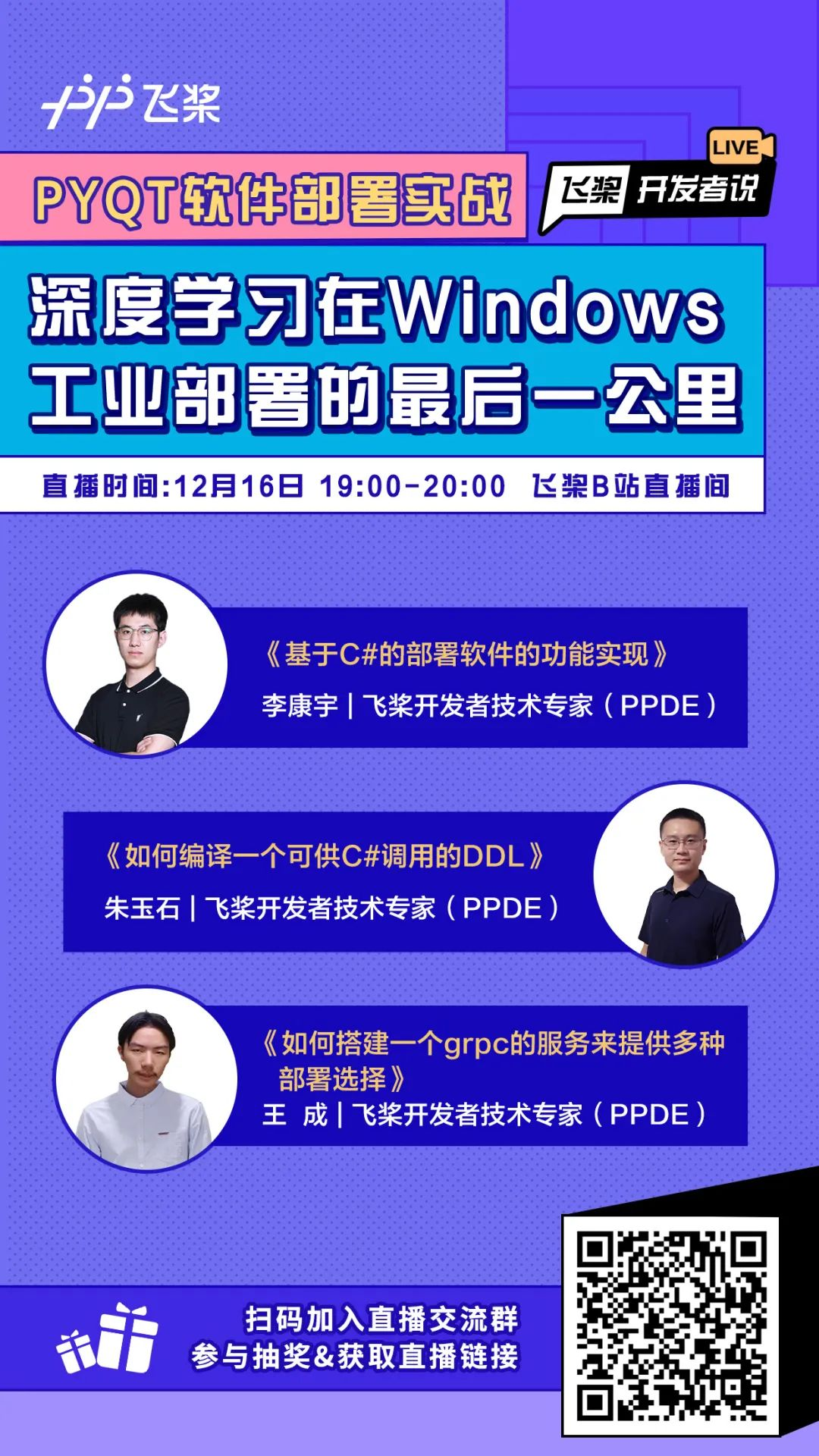 飞桨

PYQT软件部署实战

LIVE
飞桨 开发者说

深度学习在Windows工业部署的最后一公里

直播时间:12月16日 19:00-20:00 飞桨B站直播间

《基于C#的部署软件的功能实现》
李康宇 | 飞桨开发者技术专家（PPDE）

《如何编译一个可供C#调用的DDL》
朱玉石 | 飞桨开发者技术专家（PPDE）

《如何搭建一个grpc的服务来提供多种部署选择》
王 成 | 飞桨开发者技术专家（PPDE）

扫码加入直播交流群
参与抽奖&获取直播链接